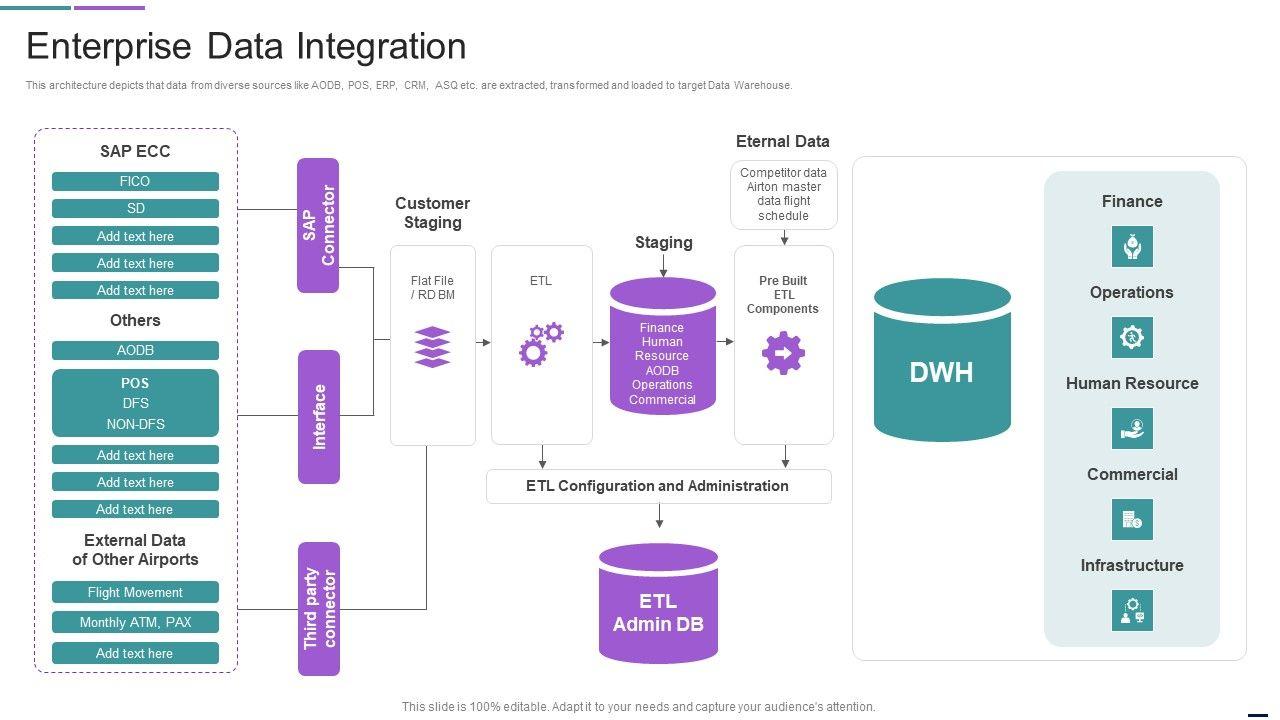 Enterprise Data Integration

This architecture depicts that data from diverse sources like AODB, POS, ERP, CRM, ASQ etc. are extracted, transformed and loaded to target Data Warehouse.

SAP ECC
FICO
SD
Add text here
Add text here
Add text here

Others
AODB
POS
DFS
NON-DFS
Add text here
Add text here
Add text here

External Data of Other Airports
Flight Movement
Monthly ATM, PAX
Add text here

SAP Connector

Interface

Third party connector

Customer Staging

Flat File / RD BM

ETL

Staging

Finance
Human Resource
AODB
Operations
Commercial

Eternal Data

Competitor data Airton master data flight schedule

Pre Built ETL Components

ETL Configuration and Administration

ETL Admin DB

DWH

Finance

Operations

Human Resource

Commercial

Infrastructure

This slide is 100% editable. Adapt it to your needs and capture your audience's attention.